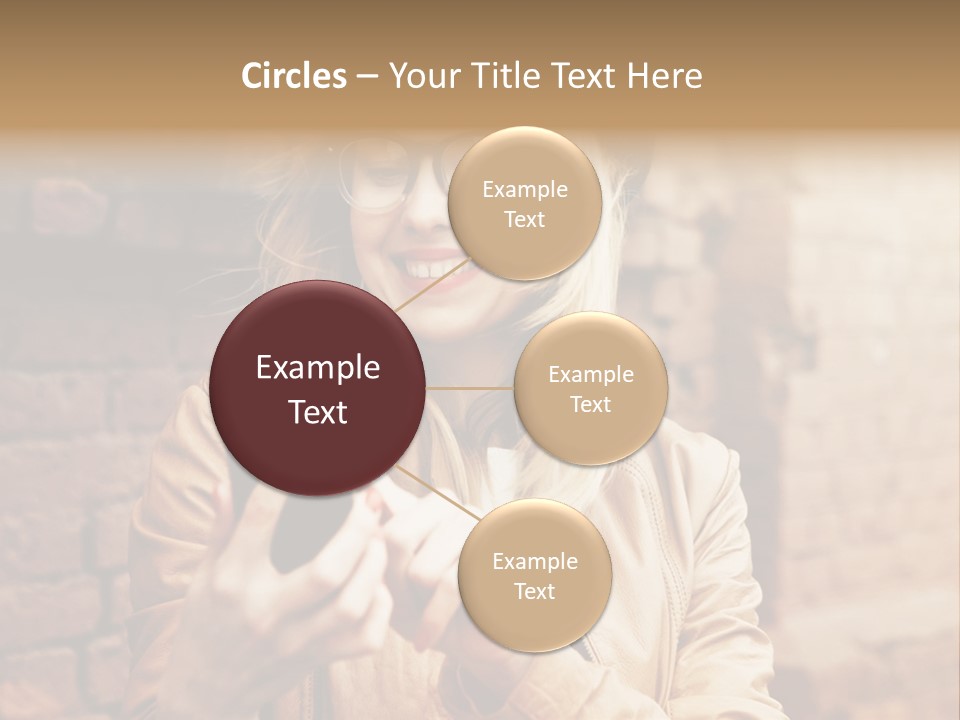 Circles – Your Title Text Here

Example Text

Example Text

Example Text

Example Text